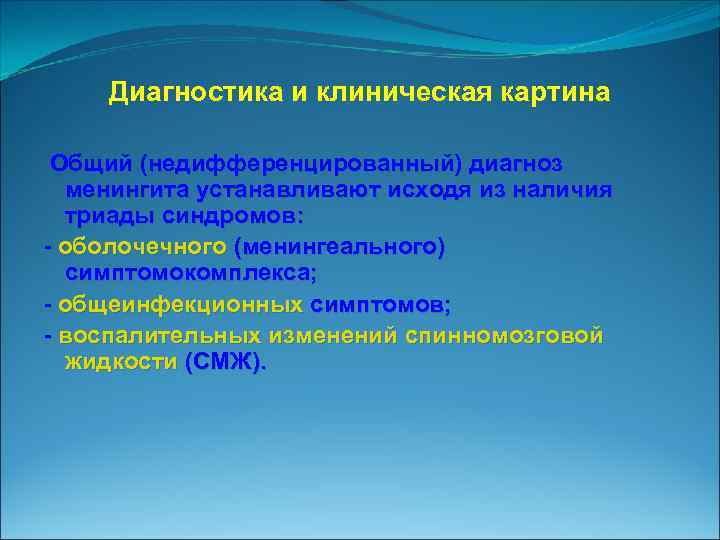 Диагностика и клиническая картина

Общий (недифференцированный) диагноз менингита устанавливают исходя из наличия триады синдромов:

- оболочечного (менингеального) симптомокомплекса;

- общеинфекционных симптомов;

- воспалительных изменений спинномозговой жидкости (СМЖ).